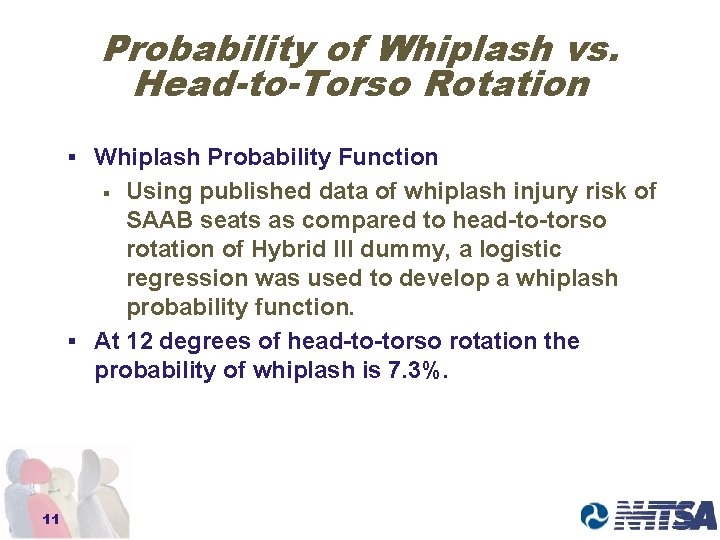 Probability of Whiplash vs. Head-to-Torso Rotation

▪ Whiplash Probability Function

▪ Using published data of whiplash injury risk of SAAB seats as compared to head-to-torso rotation of Hybrid III dummy, a logistic regression was used to develop a whiplash probability function.

▪ At 12 degrees of head-to-torso rotation the probability of whiplash is 7.3%.

11

NHTSA